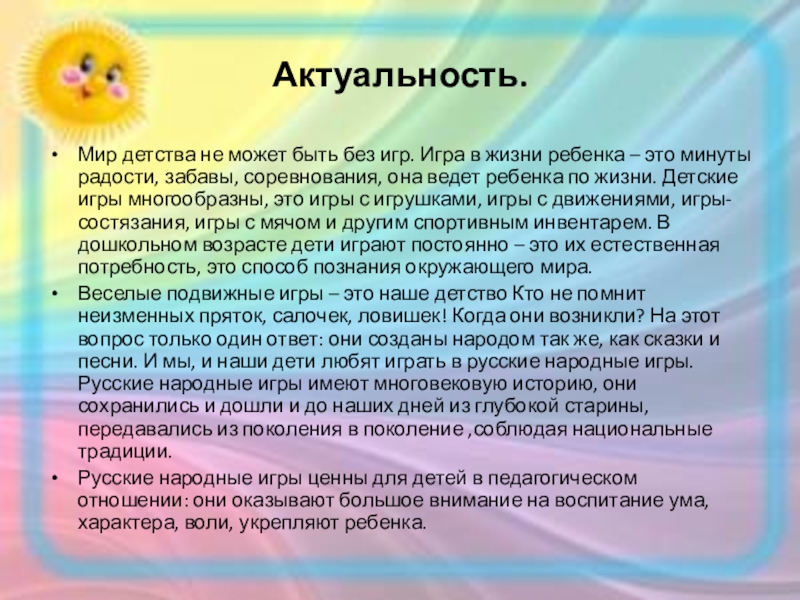 Актуальность.

• Мир детства не может быть без игр. Игра в жизни ребенка – это минуты радости, забавы, соревнования, она ведет ребенка по жизни. Детские игры многообразны, это игры с игрушками, игры с движениями, игры-состязания, игры с мячом и другим спортивным инвентарем. В дошкольном возрасте дети играют постоянно – это их естественная потребность, это способ познания окружающего мира.

• Веселые подвижные игры – это наше детство Кто не помнит неизменных пряток, салочек, ловишек! Когда они возникли? На этот вопрос только один ответ: они созданы народом так же, как сказки и песни. И мы, и наши дети любят играть в русские народные игры. Русские народные игры имеют многовековую историю, они сохранились и дошли и до наших дней из глубокой старины, передавались из поколения в поколение ,соблюдая национальные традиции.

• Русские народные игры ценны для детей в педагогическом отношении: они оказывают большое внимание на воспитание ума, характера, воли, укрепляют ребенка.